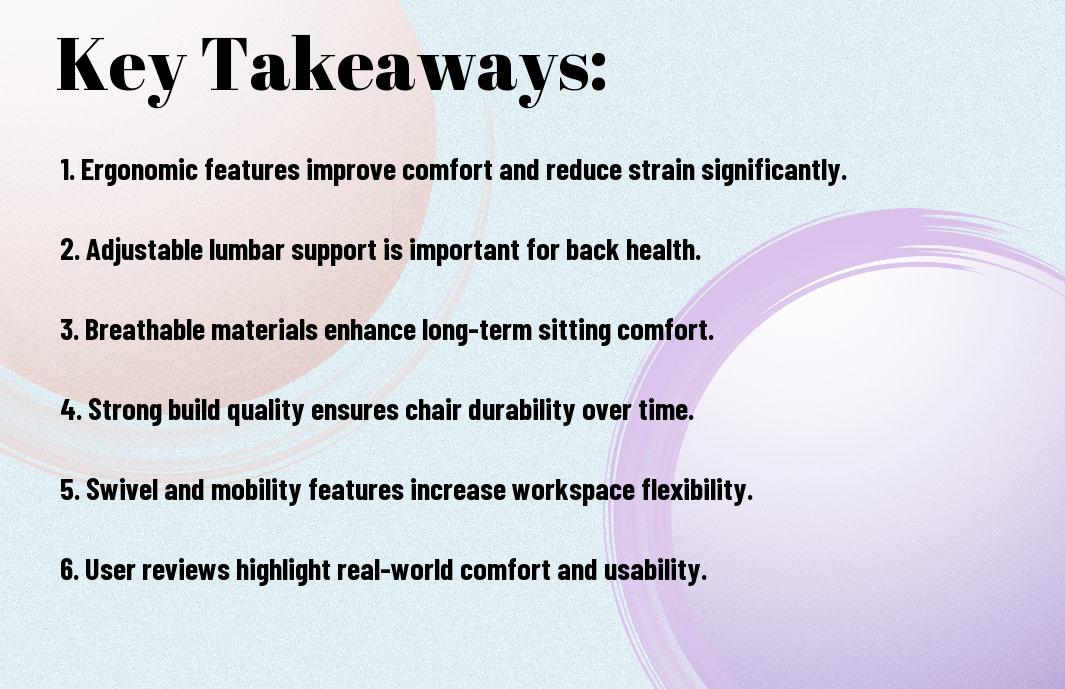 Key Takeaways:

1. Ergonomic features improve comfort and reduce strain significantly.

2. Adjustable lumbar support is important for back health.

3. Breathable materials enhance long-term sitting comfort.

4. Strong build quality ensures chair durability over time.

5. Swivel and mobility features increase workspace flexibility.

6. User reviews highlight real-world comfort and usability.